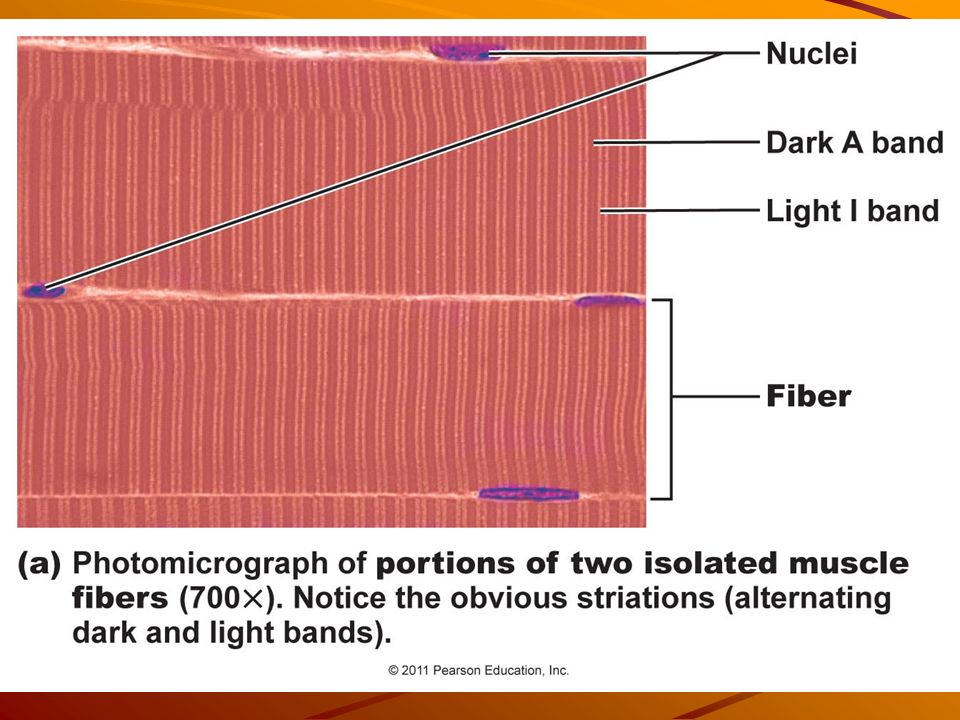 Nuclei

Dark A band

Light I band

Fiber

(a) Photomicrograph of portions of two isolated muscle fibers (700×). Notice the obvious striations (alternating dark and light bands).

© 2011 Pearson Education, Inc.